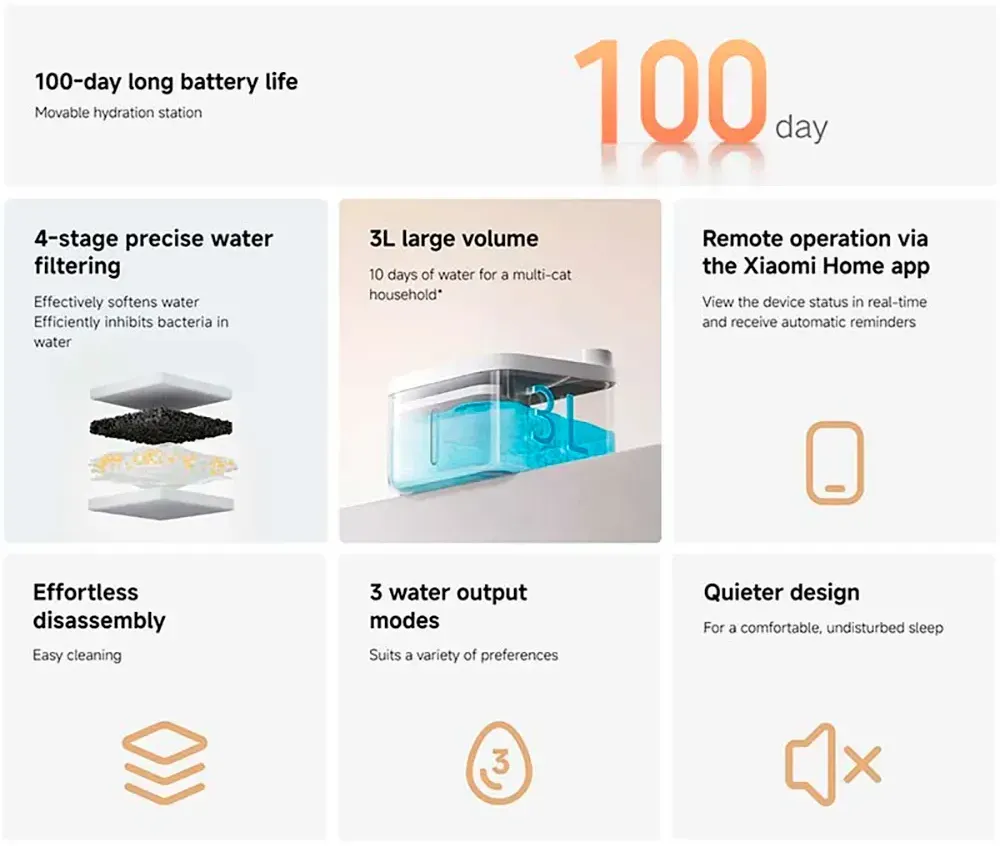 100-day long battery life

Movable hydration station

100 day

4-stage precise water filtering

Effectively softens water
Efficiently inhibits bacteria in water

3L large volume

10 days of water for a multi-cat household*

3L

Remote operation via the Xiaomi Home app

View the device status in real-time and receive automatic reminders

Effortless disassembly

Easy cleaning

3 water output modes

Suits a variety of preferences

3

Quieter design

For a comfortable, undisturbed sleep